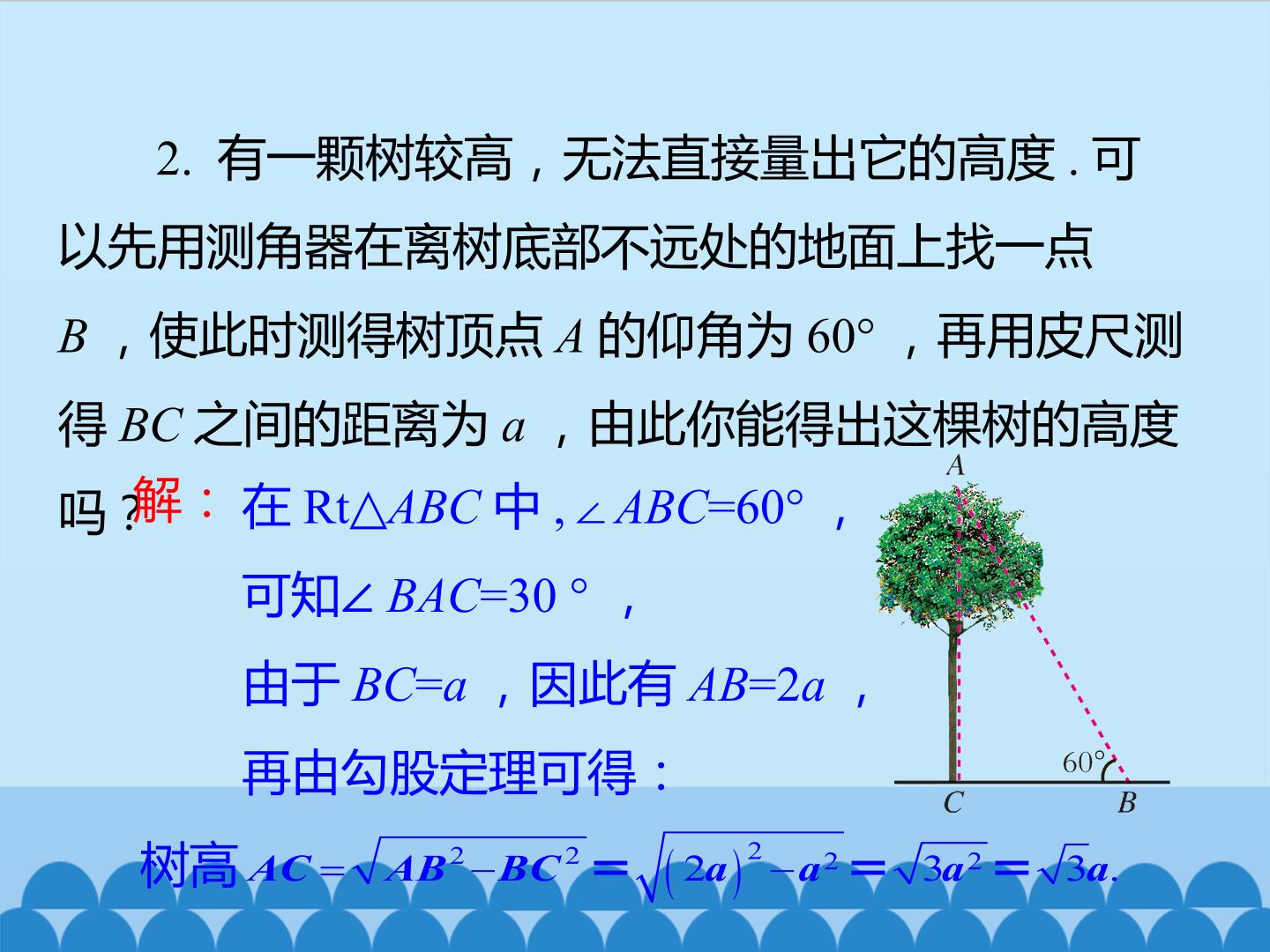 2.有一颗树较高，无法直接量出它的高度.可以先用测角器在离树底部不远处的地面上找一点B，使此时测得树顶点A的仰角为60°，再用皮尺测得BC之间的距离为a，由此你能得出这棵树的高度吗？

解：在Rt△ABC中，∠ABC=60°，

可知∠BAC=30°，

由于BC=a，因此有AB=2a，

再由勾股定理可得：

树高$AC=\sqrt{AB^2-BC^2}=\sqrt{(2a)^2-a^2}=\sqrt{3a^2}=\sqrt{3}a.$

A

60°

C

B